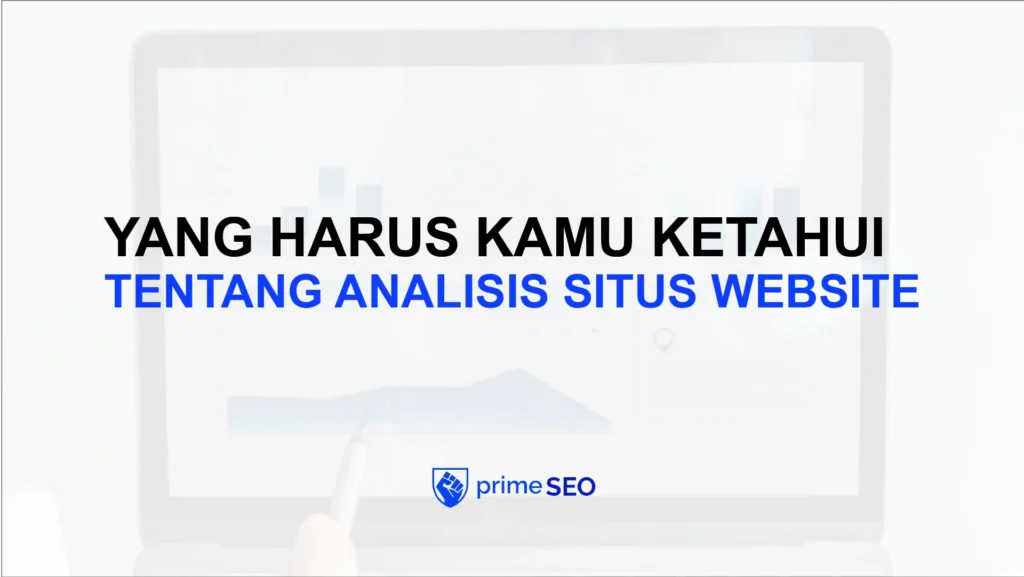 YANG HARUS KAMU KETAHUI
TENTANG ANALISIS SITUS WEBSITE

prime SEO